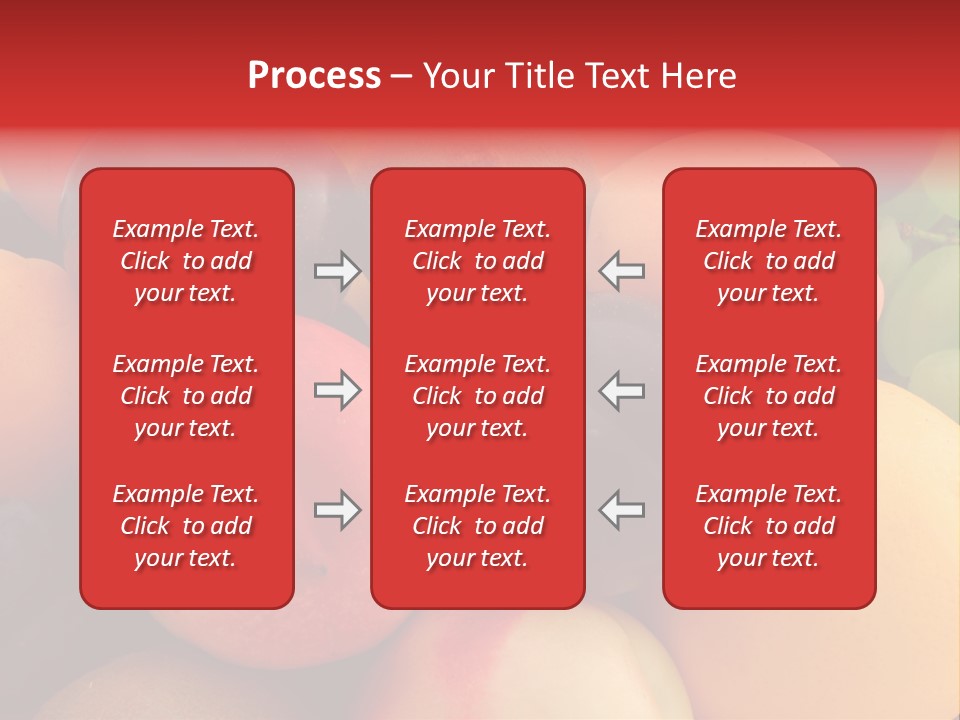 Process – Your Title Text Here

Example Text. Click to add your text.

Example Text. Click to add your text.

Example Text. Click to add your text.

Example Text. Click to add your text.

Example Text. Click to add your text.

Example Text. Click to add your text.

Example Text. Click to add your text.

Example Text. Click to add your text.

Example Text. Click to add your text.